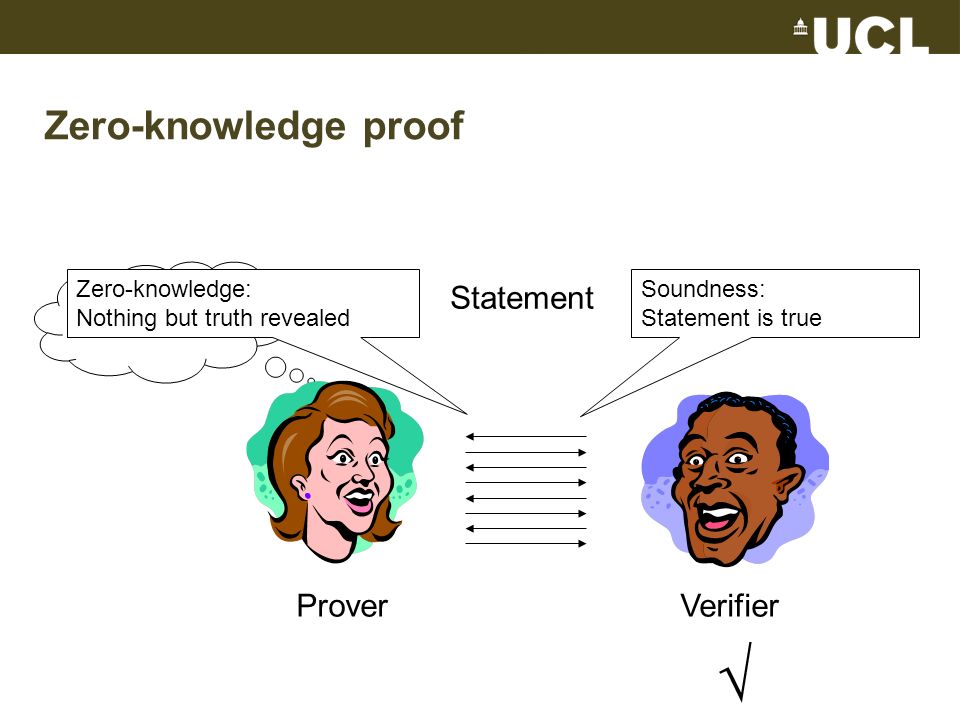 UCL

Zero-knowledge proof

Zero-knowledge:
Nothing but truth revealed

Statement

Soundness:
Statement is true

Prover

Verifier

$\surd$